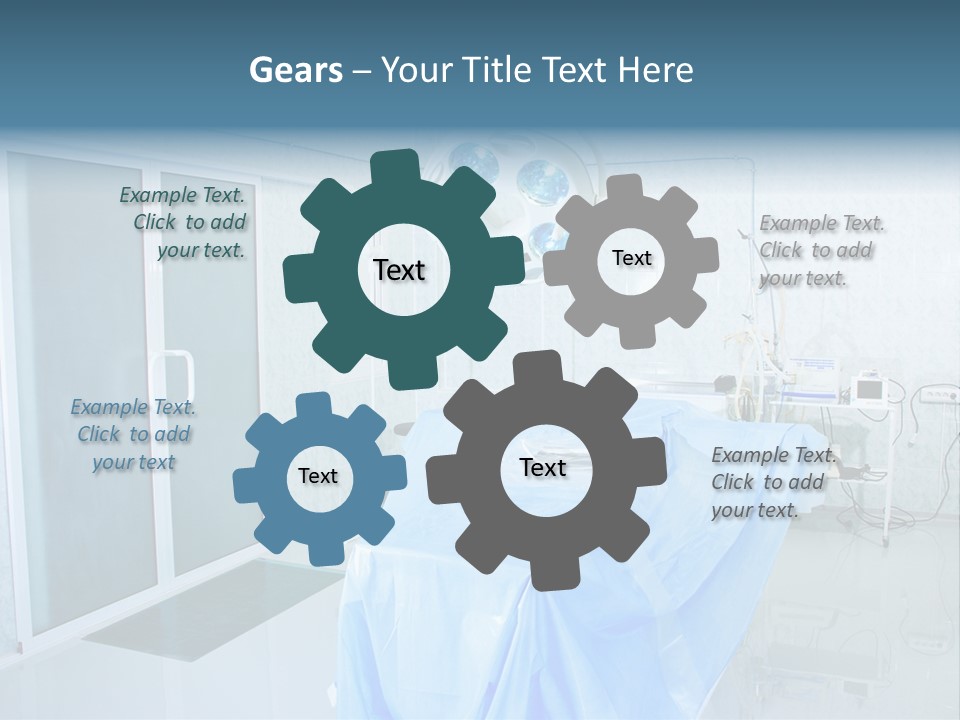 Gears – Your Title Text Here

Example Text. Click to add your text.

Text

Text

Example Text. Click to add your text.

Example Text. Click to add your text

Text

Text

Example Text. Click to add your text.